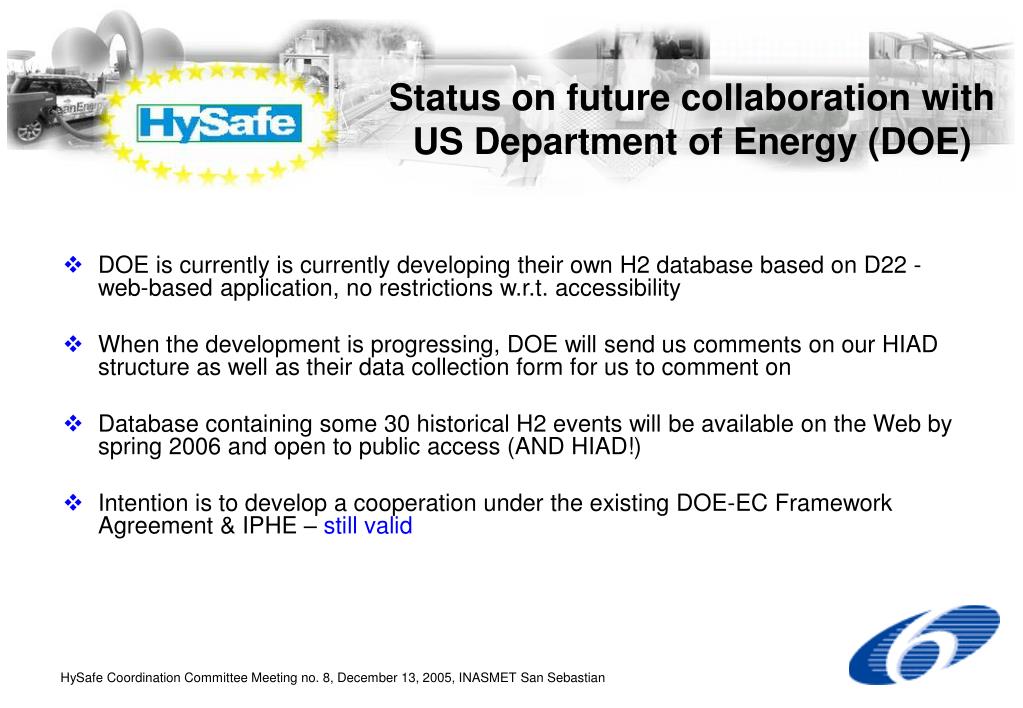 HySafe

Status on future collaboration with US Department of Energy (DOE)

❖ DOE is currently is currently developing their own H2 database based on D22 - web-based application, no restrictions w.r.t. accessibility

❖ When the development is progressing, DOE will send us comments on our HIAD structure as well as their data collection form for us to comment on

❖ Database containing some 30 historical H2 events will be available on the Web by spring 2006 and open to public access (AND HIAD!)

❖ Intention is to develop a cooperation under the existing DOE-EC Framework Agreement & IPHE – still valid

HySafe Coordination Committee Meeting no. 8, December 13, 2005, INASMET San Sebastian